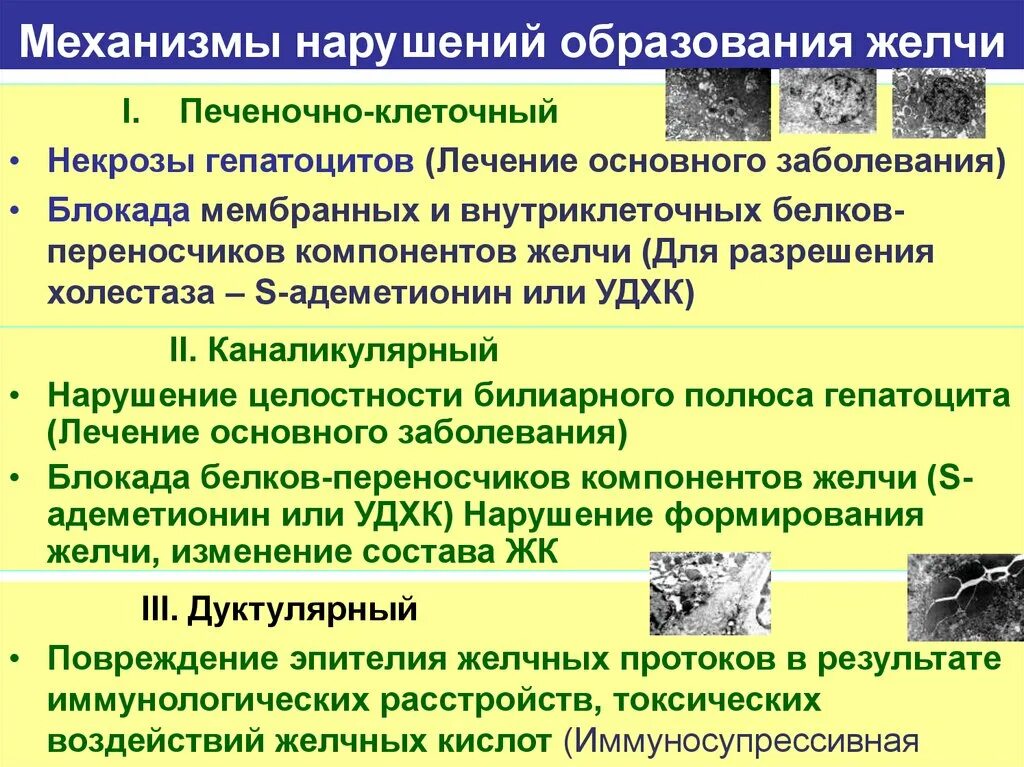 Механизмы нарушений образования желчи

I. Печеночно-клеточный

• Некрозы гепатоцитов (Лечение основного заболевания)

• Блокада мембранных и внутриклеточных белков-переносчиков компонентов желчи (Для разрешения холестаза – S-адеметионин или УДХК)

II. Каналикулярный

• Нарушение целостности билиарного полюса гепатоцита (Лечение основного заболевания)

• Блокада белков-переносчиков компонентов желчи (S-адеметионин или УДХК) Нарушение формирования желчи, изменение состава ЖК

III. Дуктулярный

• Повреждение эпителия желчных протоков в результате иммунологических расстройств, токсических воздействий желчных кислот (Иммуносупрессивная